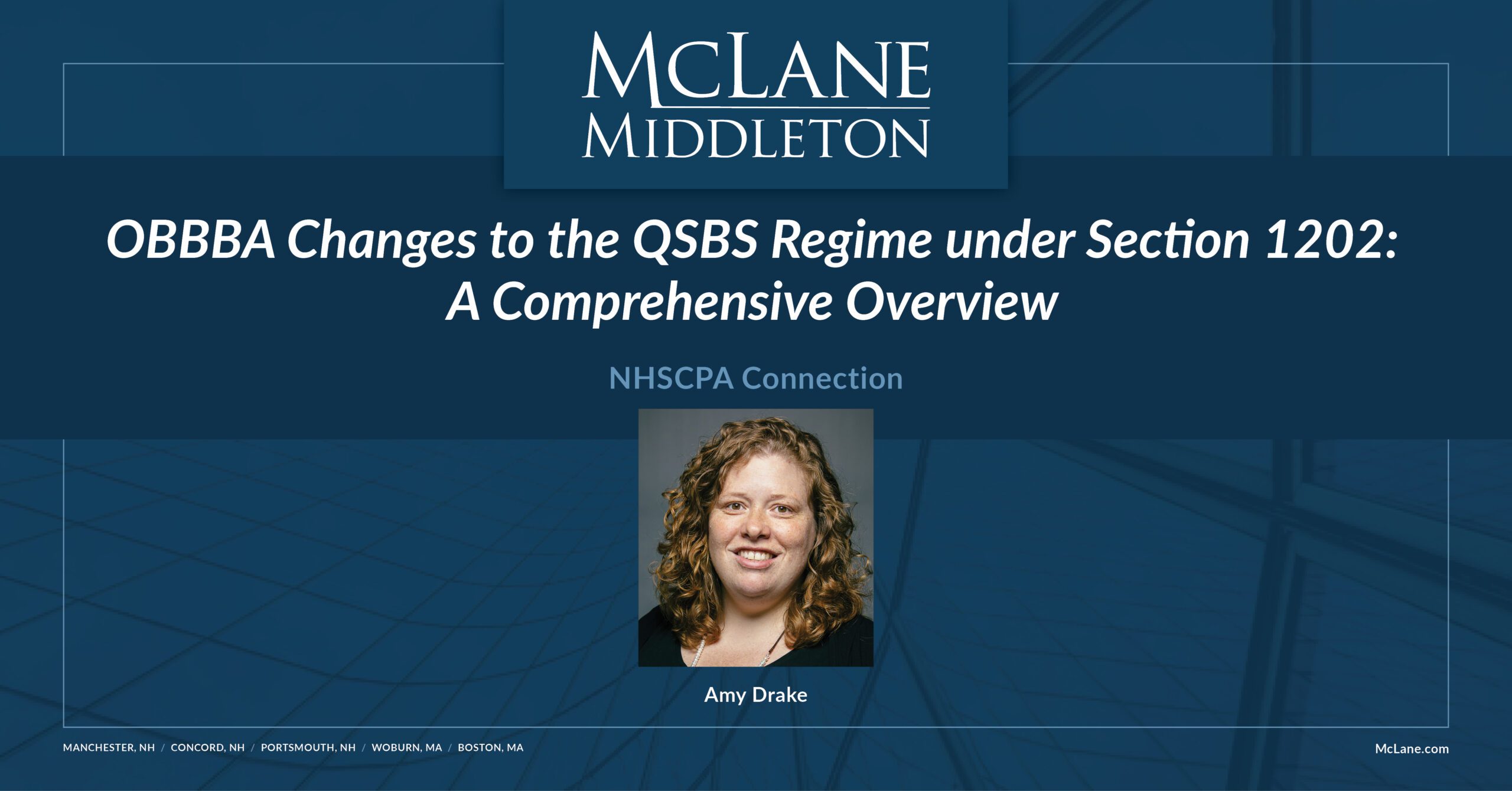 McLane
Middleton

OBBBA Changes to the QSBS Regime under Section 1202: A Comprehensive Overview

NHSCPA Connection

Amy Drake

MANCHESTER, NH / CONCORD, NH / PORTSMOUTH, NH / WOBURN, MA / BOSTON, MA

McLane.com